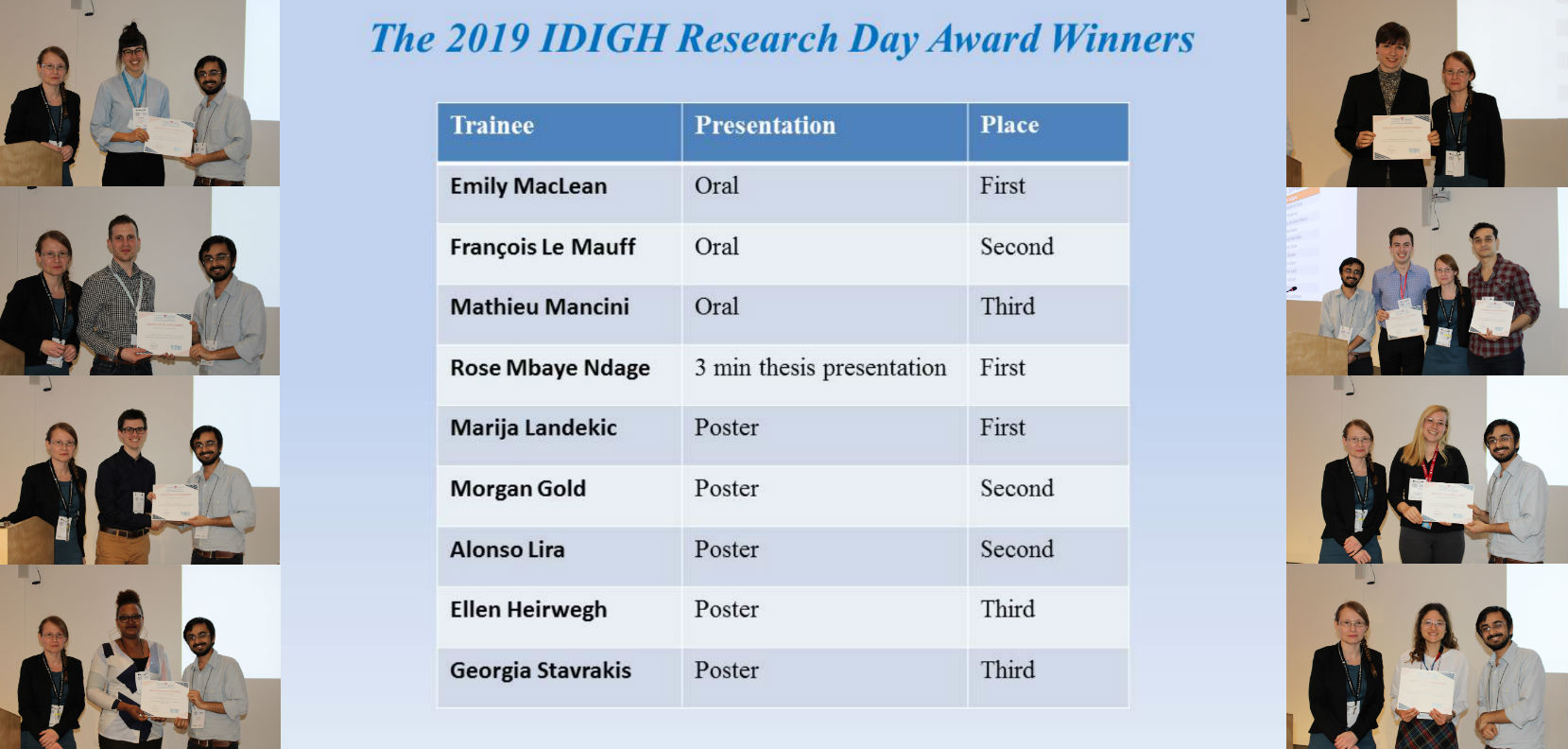 The 2019 IDIGH Research Day Award Winners

| Trainee | Presentation | Place |
|---|---|---|
| Emily MacLean | Oral | First |
| François Le Mauff | Oral | Second |
| Mathieu Mancini | Oral | Third |
| Rose Mbaye Ndage | 3 min thesis presentation | First |
| Marija Landekic | Poster | First |
| Morgan Gold | Poster | Second |
| Alonso Lira | Poster | Second |
| Ellen Heirwegh | Poster | Third |
| Georgia Stavrakis | Poster | Third |